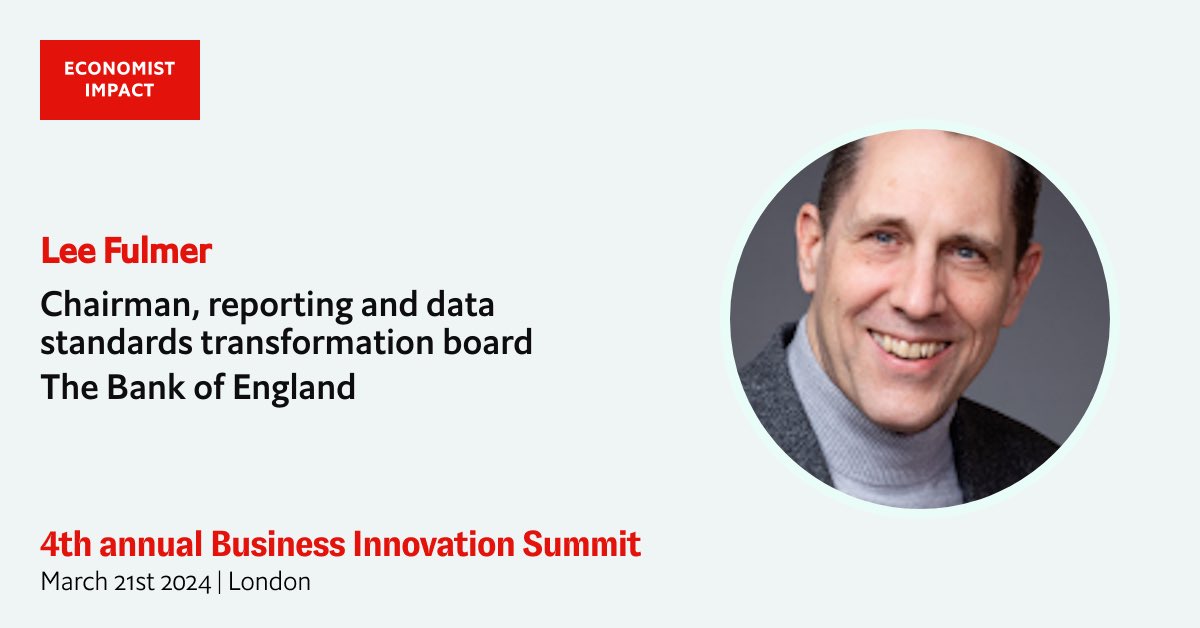 ECONOMIST IMPACT

Lee Fulmer

Chairman, reporting and data standards transformation board
The Bank of England

4th annual Business Innovation Summit
March 21st 2024 | London